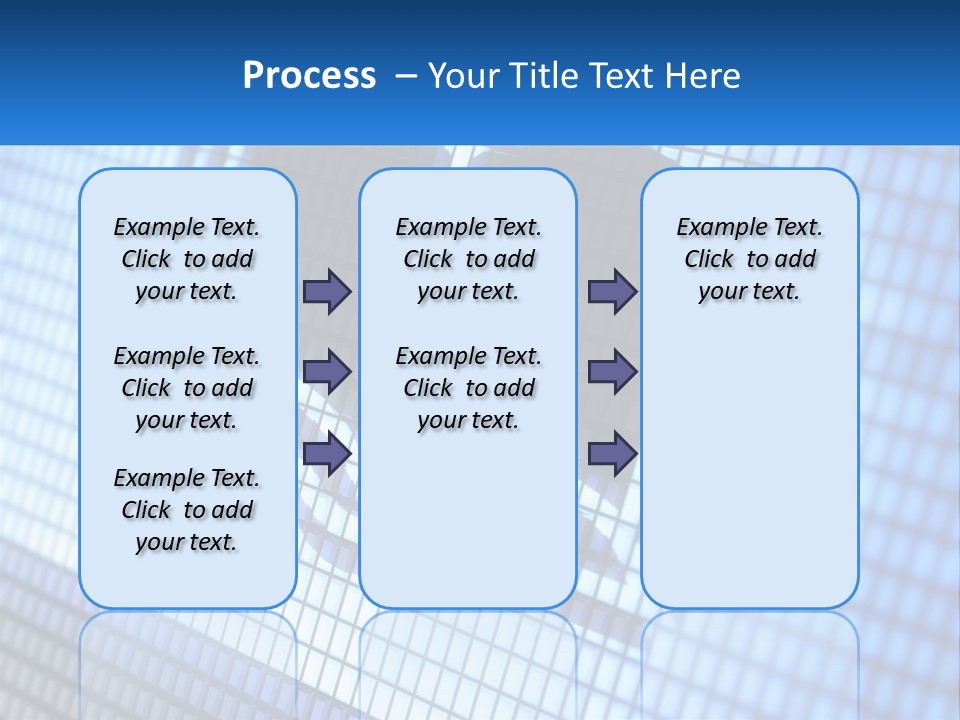 Process – Your Title Text Here

Example Text. Click to add your text.

Example Text. Click to add your text.

Example Text. Click to add your text.

Example Text. Click to add your text.

Example Text. Click to add your text.

Example Text. Click to add your text.